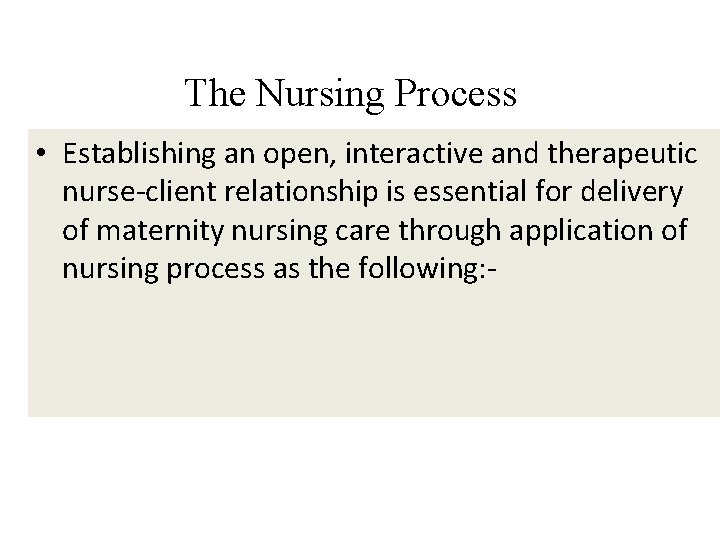 The Nursing Process

• Establishing an open, interactive and therapeutic nurse-client relationship is essential for delivery of maternity nursing care through application of nursing process as the following:-